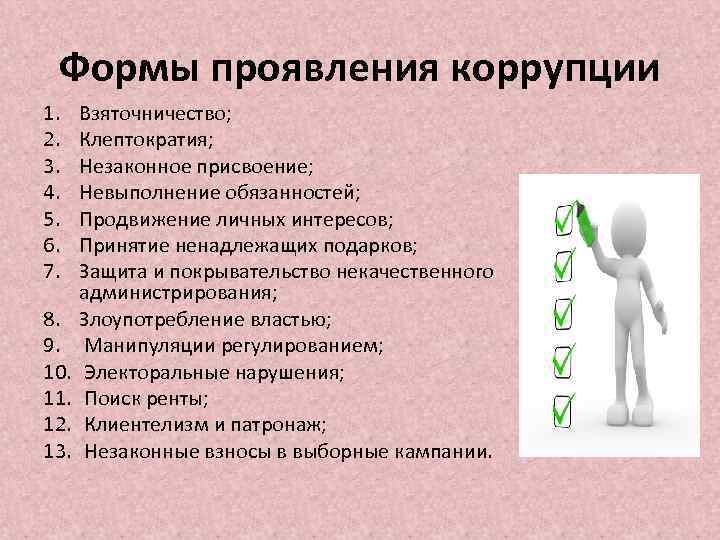 Формы проявления коррупции

1. Взяточничество;
2. Клептократия;
3. Незаконное присвоение;
4. Невыполнение обязанностей;
5. Продвижение личных интересов;
6. Принятие ненадлежащих подарков;
7. Защита и покрывательство некачественного администрирования;
8. Злоупотребление властью;
9. Манипуляции регулированием;
10. Электоральные нарушения;
11. Поиск ренты;
12. Клиентелизм и патронаж;
13. Незаконные взносы в выборные кампании.